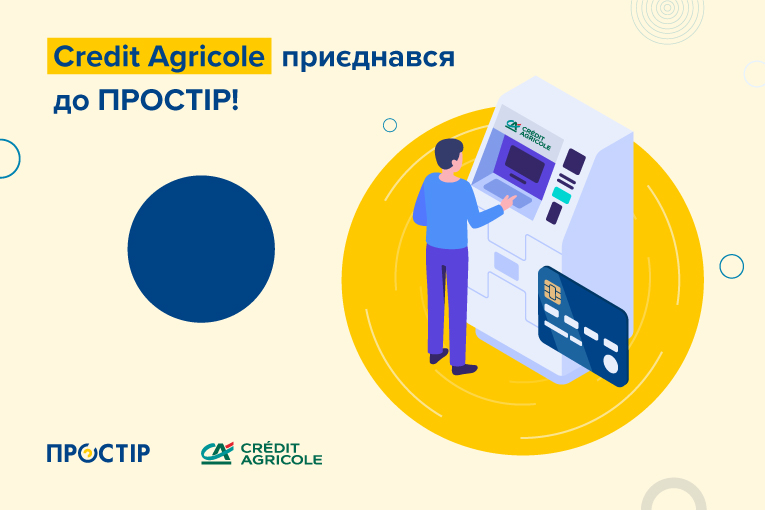 Credit Agricole приєднався до ПРОСТІР!

CA CRÉDIT AGRICOLE

ПРОСТІР

CA CRÉDIT AGRICOLE